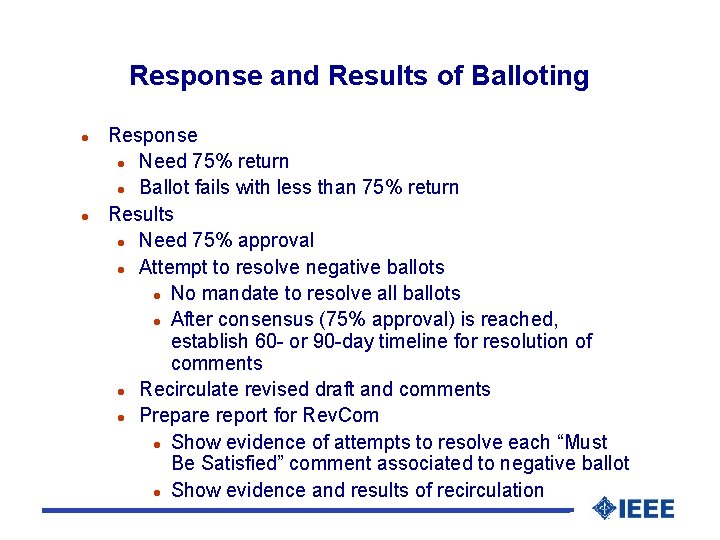 Response and Results of Balloting

- Response
  - Need 75% return
  - Ballot fails with less than 75% return
- Results
  - Need 75% approval
  - Attempt to resolve negative ballots
    - No mandate to resolve all ballots
    - After consensus (75% approval) is reached, establish 60- or 90-day timeline for resolution of comments
  - Recirculate revised draft and comments
  - Prepare report for RevCom
    - Show evidence of attempts to resolve each “Must Be Satisfied” comment associated to negative ballot
    - Show evidence and results of recirculation

IEEE